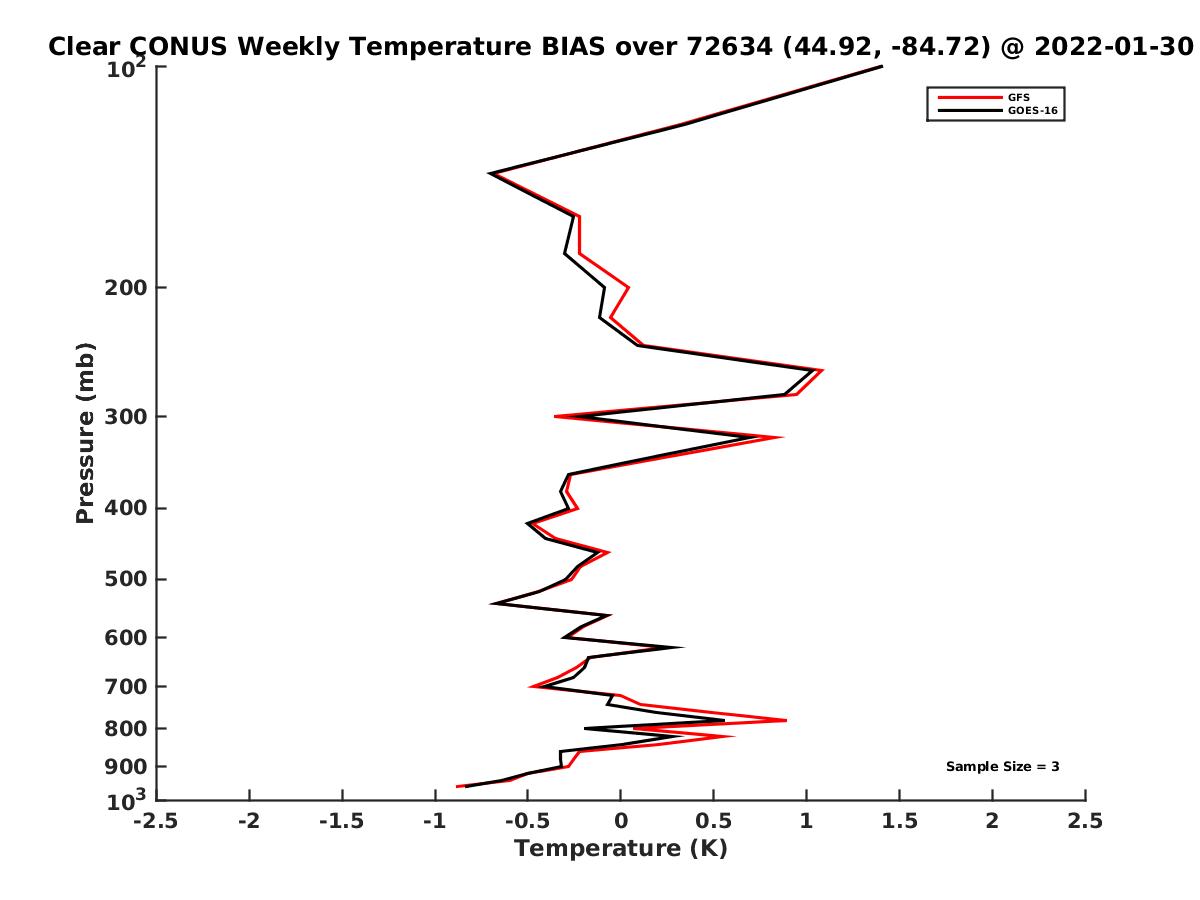 Clear CONUS Weekly Temperature BIAS over 72634 (44.92, -84.72) @ 2022-01-30

GFS
GOES-16

Pressure (mb)

$10^2$
200
300
400
500
600
700
800
900
$10^3$

Sample Size = 3

-2.5
-2
-1.5
-1
-0.5
0
0.5
1
1.5
2
2.5

Temperature (K)